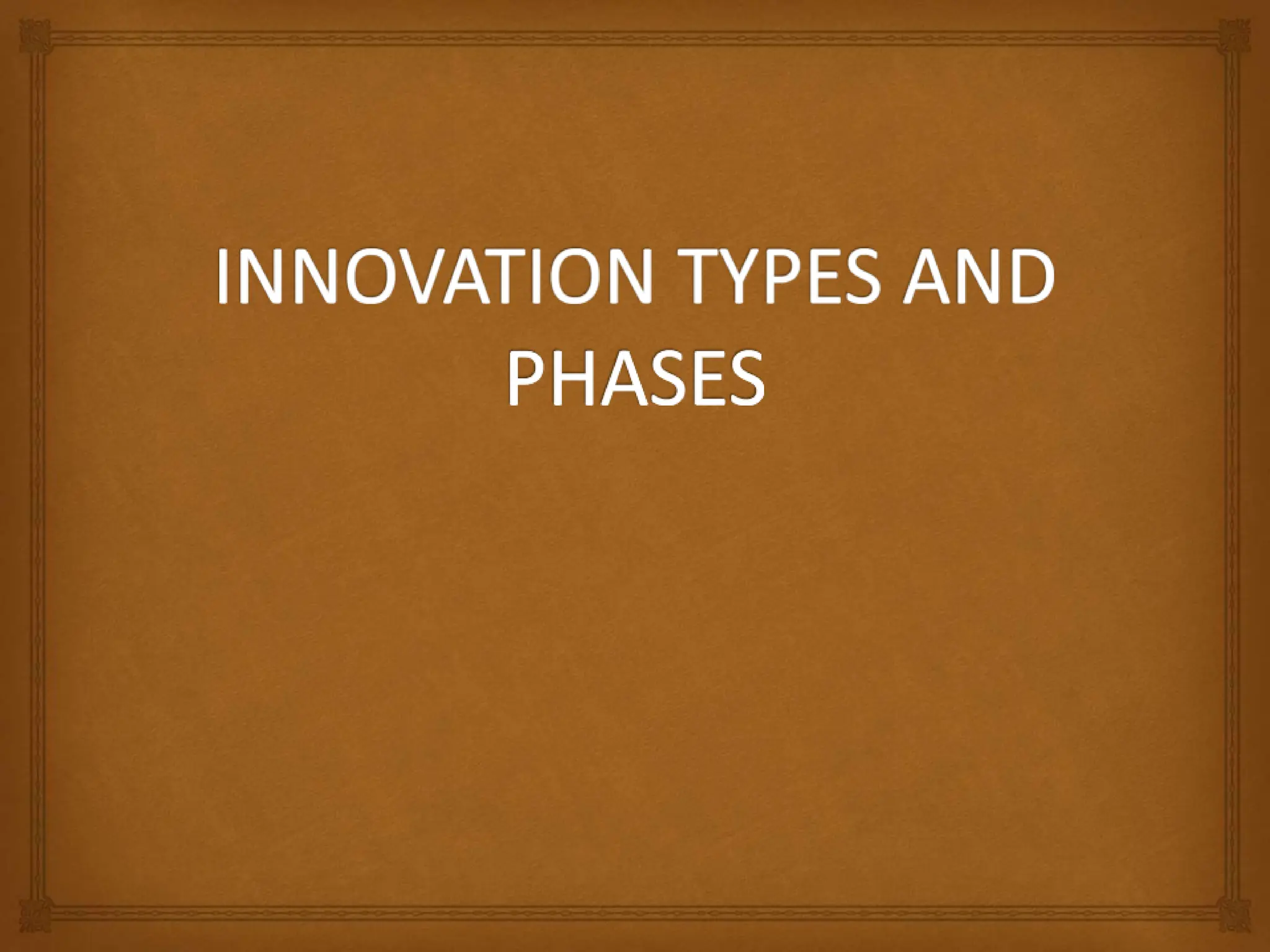 INNOVATION TYPES AND PHASES